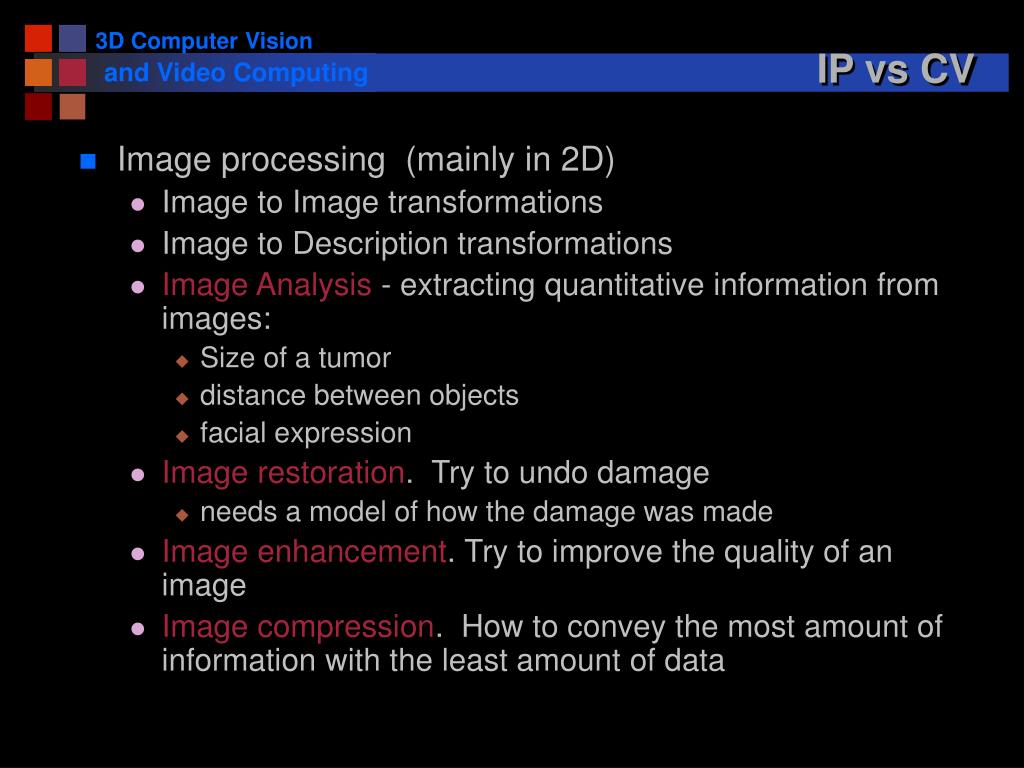 3D Computer Vision
and Video Computing

IP vs CV

Image processing (mainly in 2D)
Image to Image transformations
Image to Description transformations
Image Analysis - extracting quantitative information from images:
Size of a tumor
distance between objects
facial expression
Image restoration. Try to undo damage
needs a model of how the damage was made
Image enhancement. Try to improve the quality of an image
Image compression. How to convey the most amount of information with the least amount of data